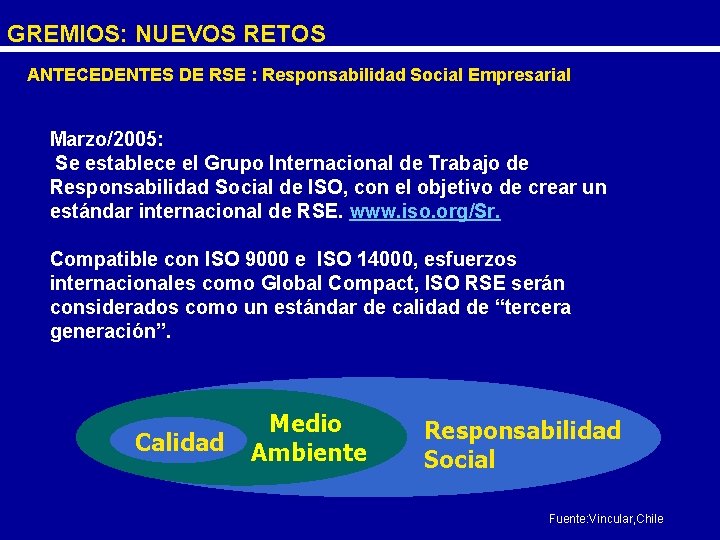 GREMIOS: NUEVOS RETOS

ANTECEDENTES DE RSE : Responsabilidad Social Empresarial

Marzo/2005:
Se establece el Grupo Internacional de Trabajo de Responsabilidad Social de ISO, con el objetivo de crear un estándar internacional de RSE. www.iso.org/Sr.

Compatible con ISO 9000 e ISO 14000, esfuerzos internacionales como Global Compact, ISO RSE serán considerados como un estándar de calidad de “tercera generación”.

Calidad

Medio Ambiente

Responsabilidad Social

Fuente:Vincular,Chile